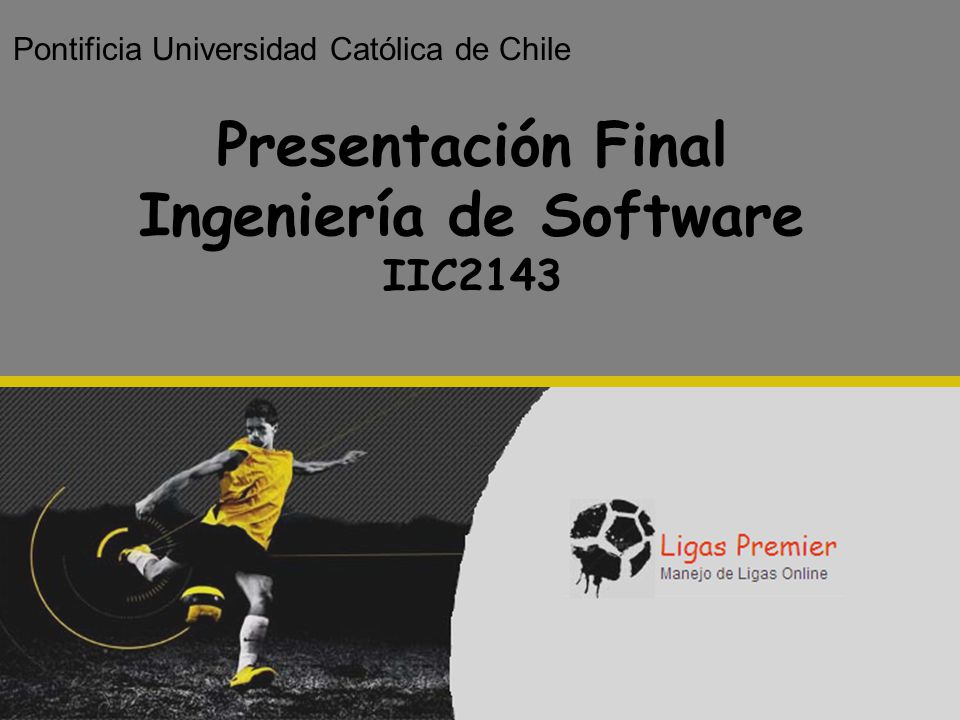 Pontificia Universidad Católica de Chile

Presentación Final
Ingeniería de Software
IIC2143

Ligas Premier
Manejo de Ligas Online